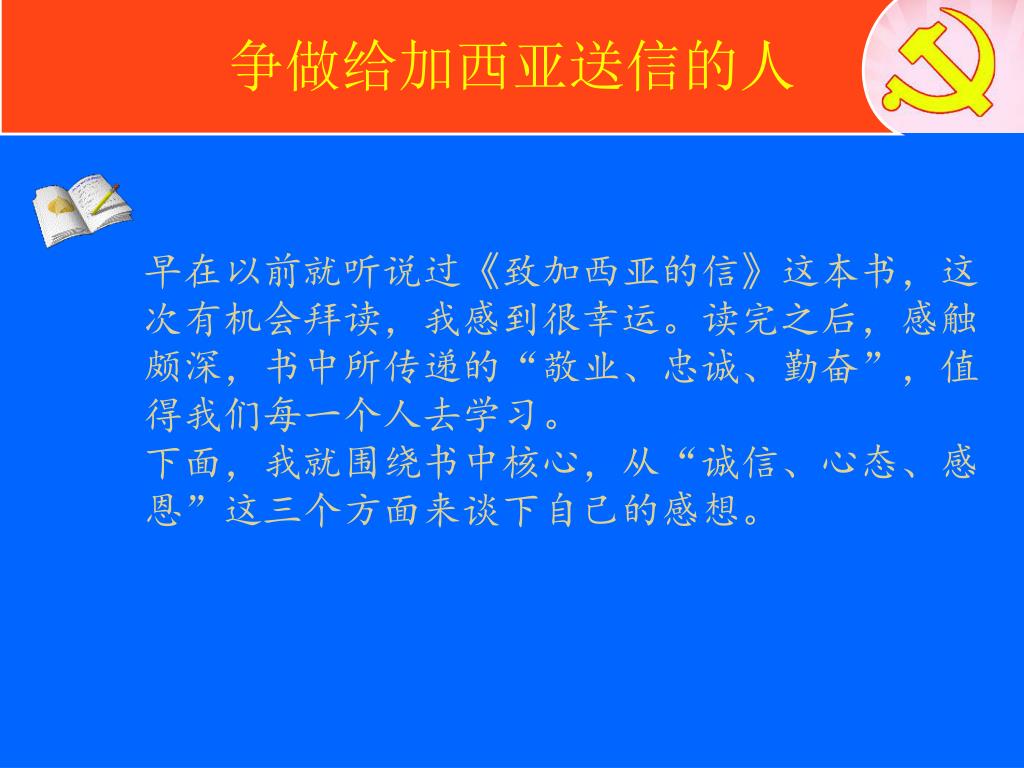 争做给加西亚送信的人

早在以前就听说过《致加西亚的信》这本书，这次有机会拜读，我感到很幸运。读完之后，感触颇深，书中所传递的“敬业、忠诚、勤奋”，值得我们每一个人去学习。

下面，我就围绕书中核心，从“诚信、心态、感恩”这三个方面来谈下自己的感想。